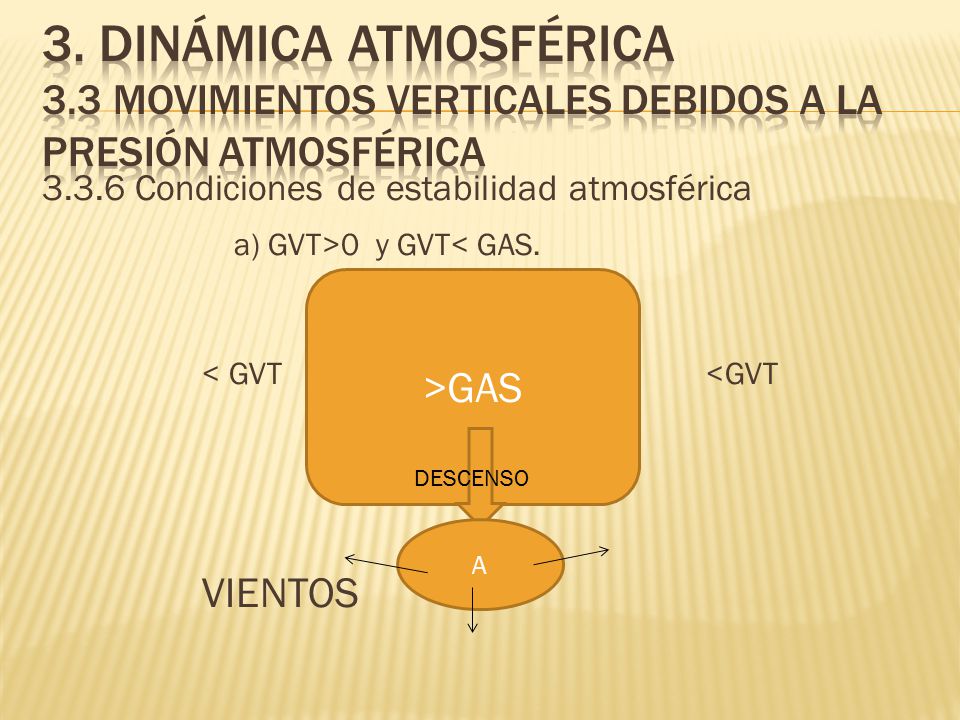 3. DINÁMICA ATMOSFÉRICA
3.3 MOVIMIENTOS VERTICALES DEBIDOS A LA PRESIÓN ATMOSFÉRICA
3.3.6 Condiciones de estabilidad atmosférica

a) GVT>0 y GVT< GAS.

< GVT

>GAS

<GVT

DESCENSO

A

VIENTOS